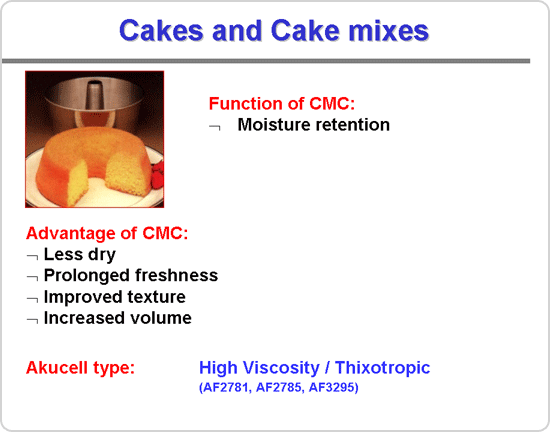 Cakes and Cake mixes

Function of CMC:
¬ Moisture retention

Advantage of CMC:
¬ Less dry
¬ Prolonged freshness
¬ Improved texture
¬ Increased volume

Akucell type: High Viscosity / Thixotropic
(AF2781, AF2785, AF3295)